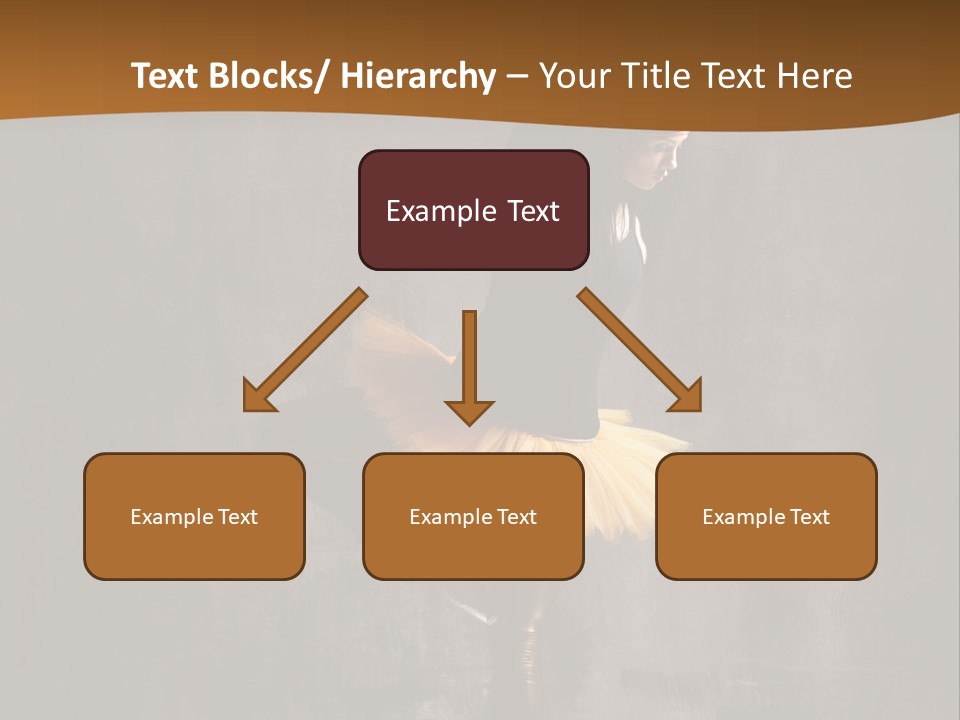 Text Blocks/ Hierarchy – Your Title Text Here

Example Text

Example Text

Example Text

Example Text